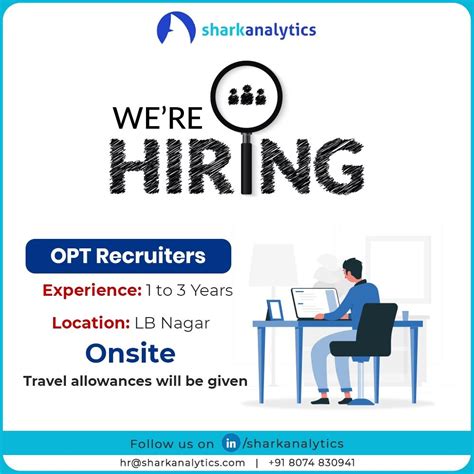 sharkanalytics

WE'RE HIRING

OPT Recruiters

Experience: 1 to 3 Years

Location: LB Nagar

Onsite

Travel allowances will be given

Follow us on in /sharkanalytics

hr@sharkanalytics.com | +91 8074 830941